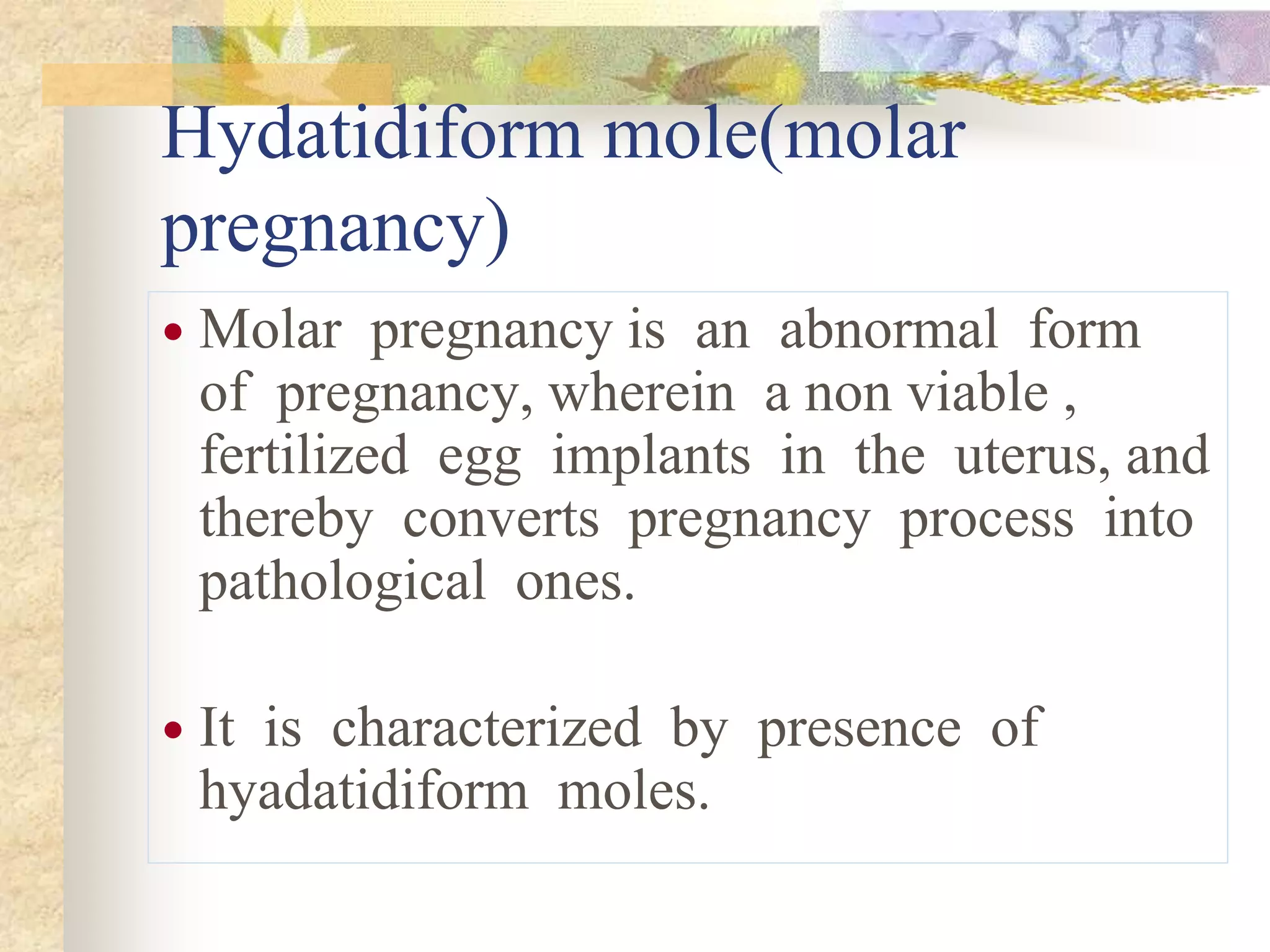 Hydatidiform mole(molar pregnancy)

• Molar pregnancy is an abnormal form of pregnancy, wherein a non viable , fertilized egg implants in the uterus, and thereby converts pregnancy process into pathological ones.

• It is characterized by presence of hyadatidiform moles.